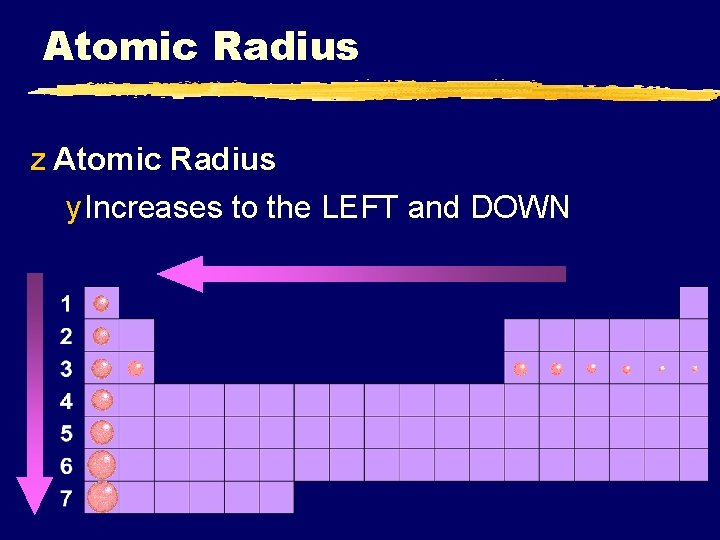 Atomic Radius

z Atomic Radius

y Increases to the LEFT and DOWN

1
2
3
4
5
6
7